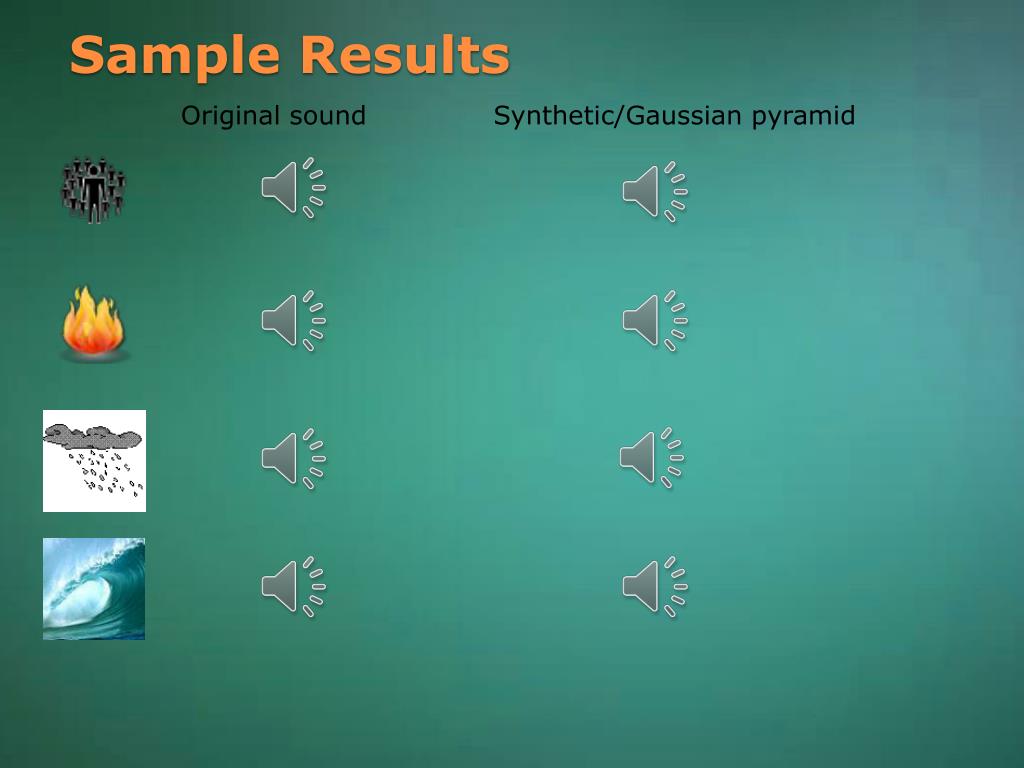 Sample Results

Original sound

Synthetic/Gaussian pyramid